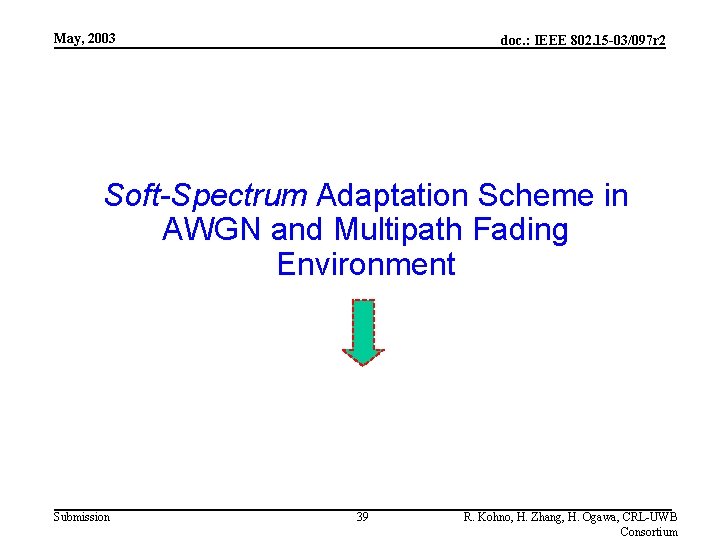 May, 2003

doc.: IEEE 802.15-03/097r2

Soft-Spectrum Adaptation Scheme in AWGN and Multipath Fading Environment

Submission

39

R. Kohno, H. Zhang, H. Ogawa, CRL-UWB Consortium